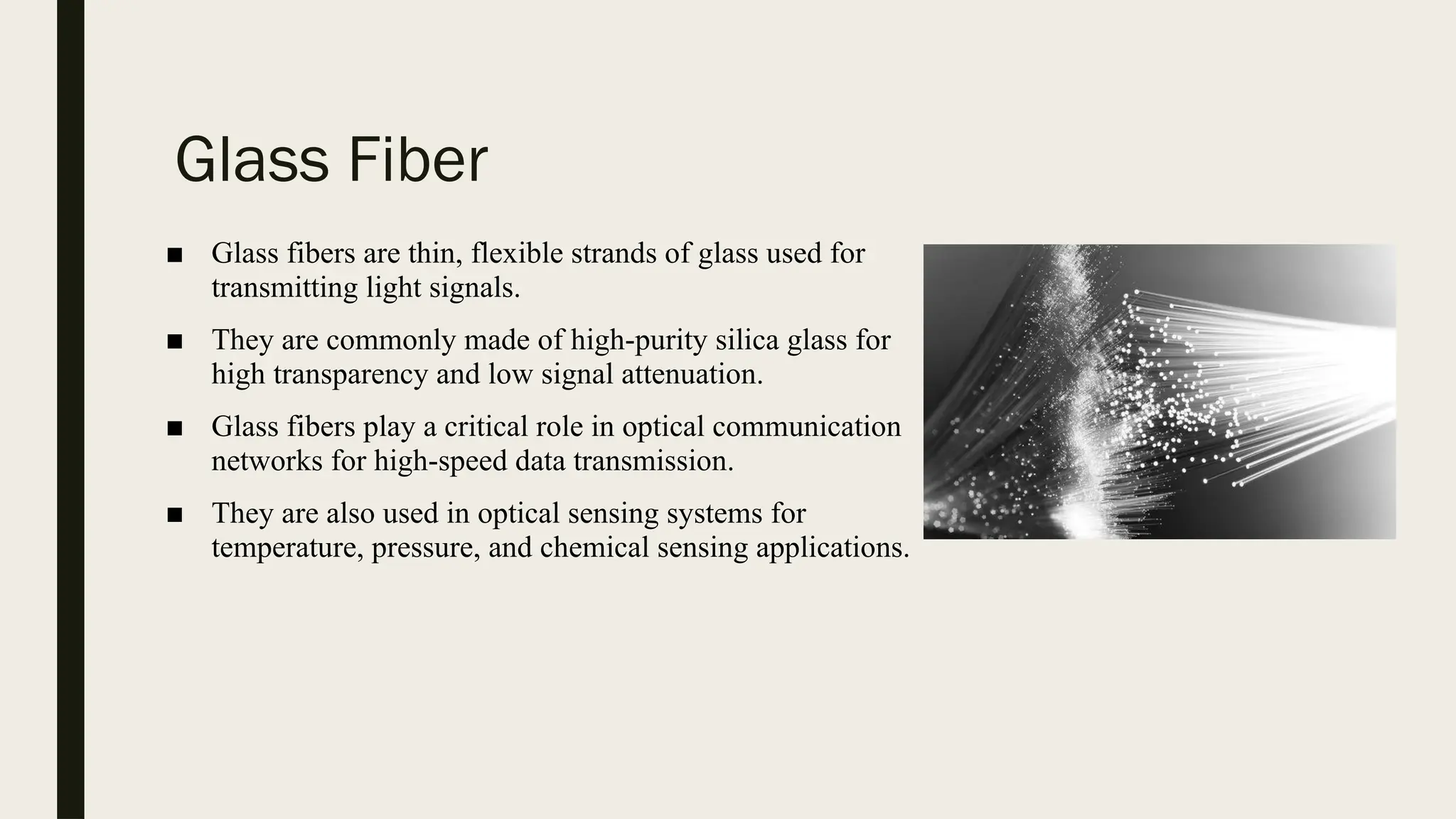 Glass Fiber

■ Glass fibers are thin, flexible strands of glass used for transmitting light signals.

■ They are commonly made of high-purity silica glass for high transparency and low signal attenuation.

■ Glass fibers play a critical role in optical communication networks for high-speed data transmission.

■ They are also used in optical sensing systems for temperature, pressure, and chemical sensing applications.